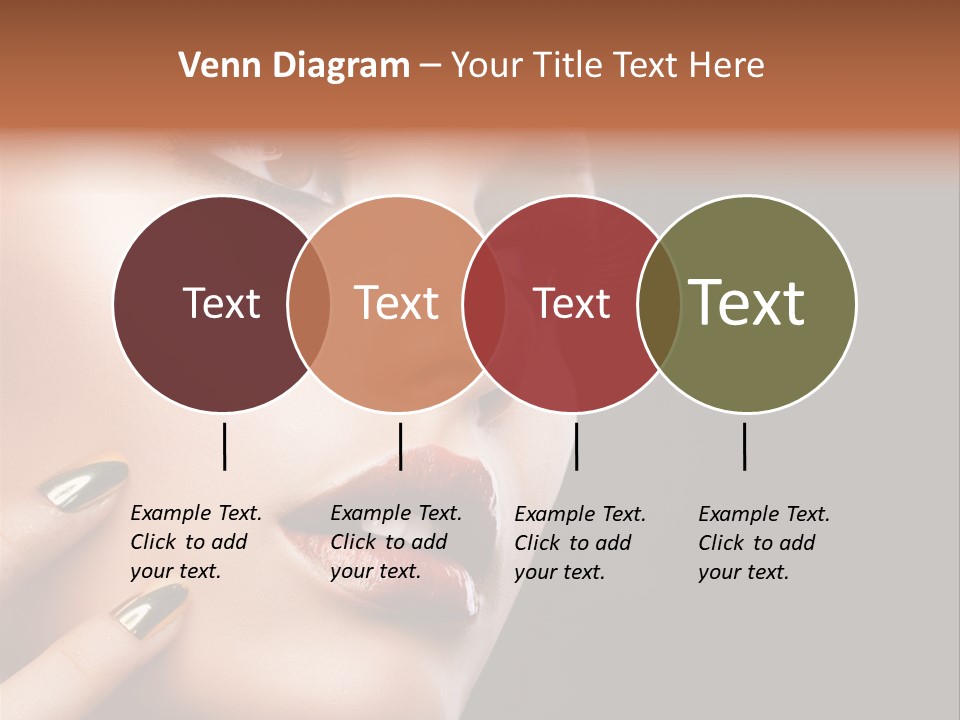 Venn Diagram – Your Title Text Here

Text

Text

Text

Text

Example Text. Click to add your text.

Example Text. Click to add your text.

Example Text. Click to add your text.

Example Text. Click to add your text.